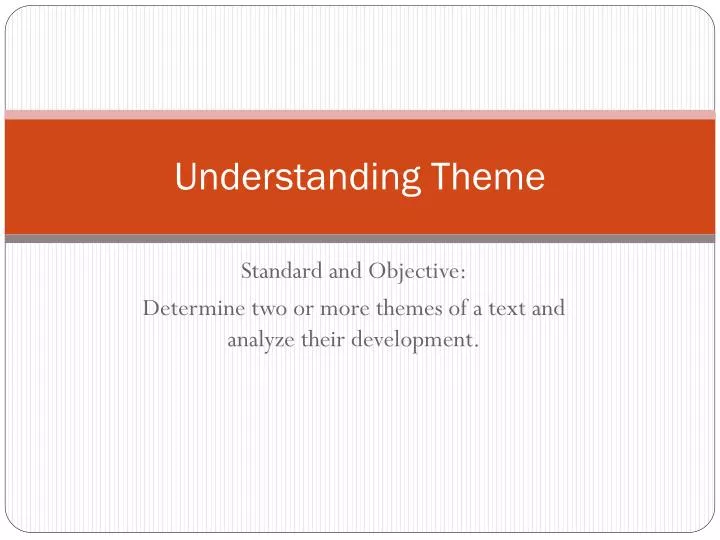 Understanding Theme

Standard and Objective:

Determine two or more themes of a text and analyze their development.